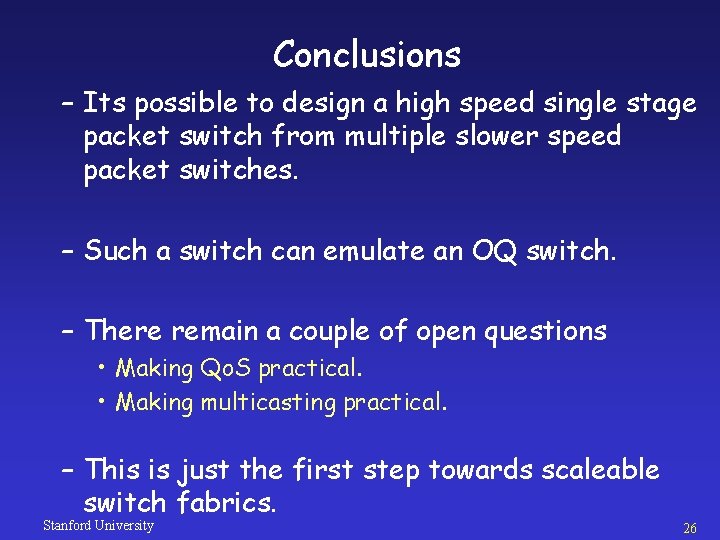 Conclusions

– Its possible to design a high speed single stage packet switch from multiple slower speed packet switches.

– Such a switch can emulate an OQ switch.

– There remain a couple of open questions
• Making QoS practical.
• Making multicasting practical.

– This is just the first step towards scaleable switch fabrics.

Stanford University

26